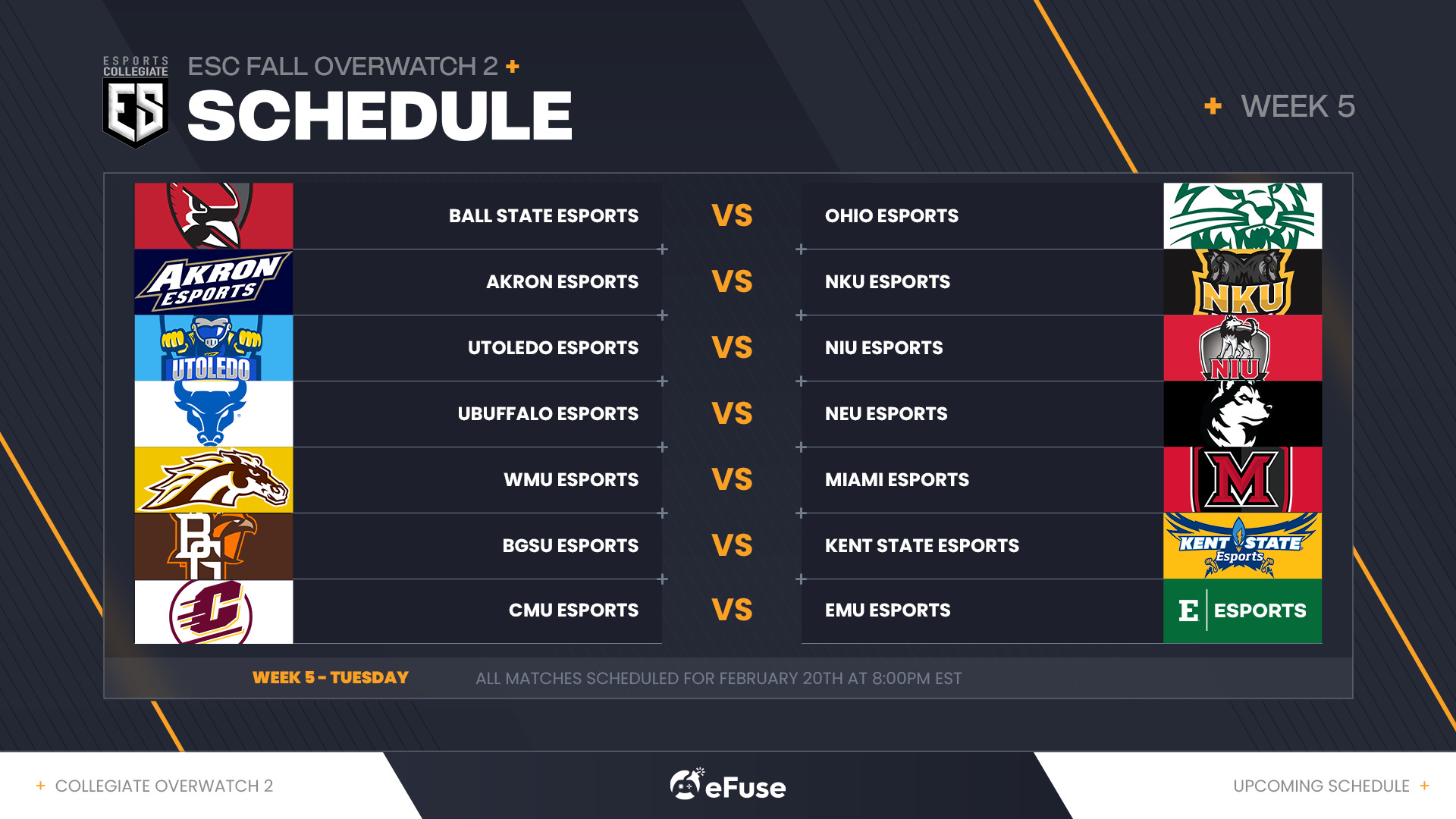 ESPORTS COLLEGIATE

ES

ESC FALL OVERWATCH 2 +

SCHEDULE

+ WEEK 5

| | | | | |
|---|---|---|---|---|
| | BALL STATE ESPORTS | VS | OHIO ESPORTS | |
| AKRON ESPORTS | AKRON ESPORTS | VS | NKU ESPORTS | NKU |
| UTOLEDO | UTOLEDO ESPORTS | VS | NIU ESPORTS | NIU |
| | UBUFFALO ESPORTS | VS | NEU ESPORTS | |
| | WMU ESPORTS | VS | MIAMI ESPORTS | M |
| BG | BGSU ESPORTS | VS | KENT STATE ESPORTS | KENT STATE Esports |
| C | CMU ESPORTS | VS | EMU ESPORTS | E ESPORTS |

WEEK 5 - TUESDAY ALL MATCHES SCHEDULED FOR FEBRUARY 20TH AT 8:00PM EST

+ COLLEGIATE OVERWATCH 2

eFuse

UPCOMING SCHEDULE +